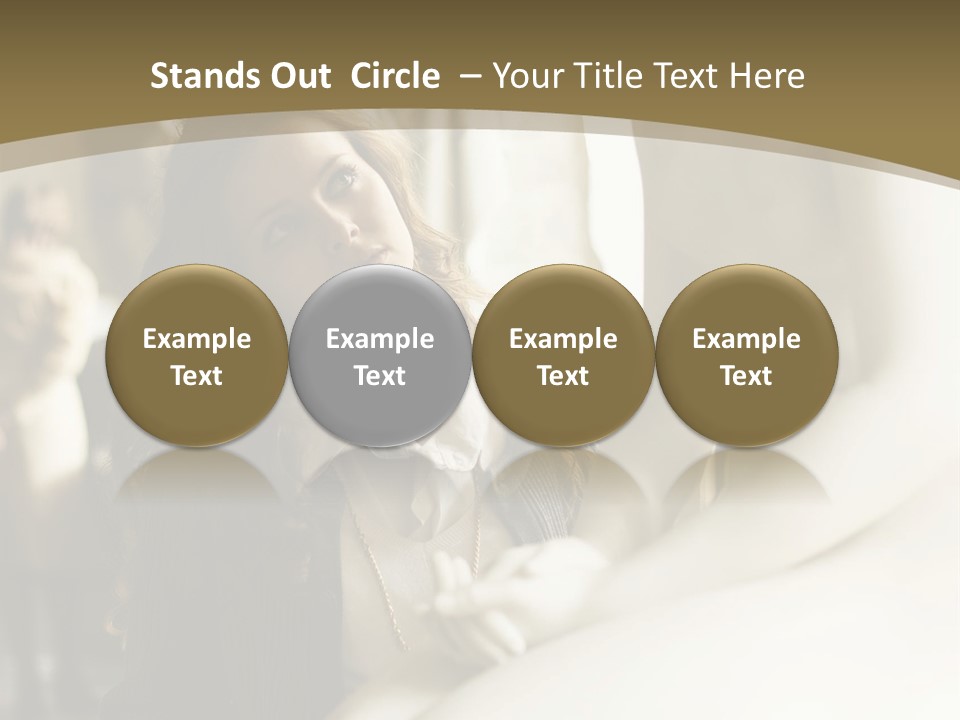 Stands Out Circle – Your Title Text Here

Example Text

Example Text

Example Text

Example Text